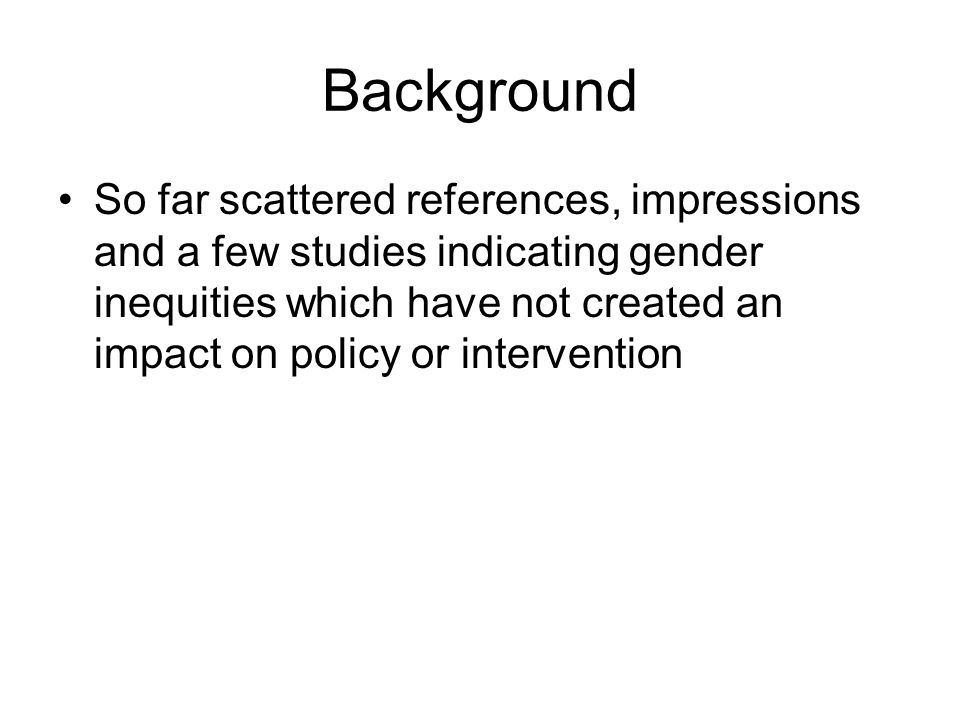 Background

• So far scattered references, impressions and a few studies indicating gender inequities which have not created an impact on policy or intervention